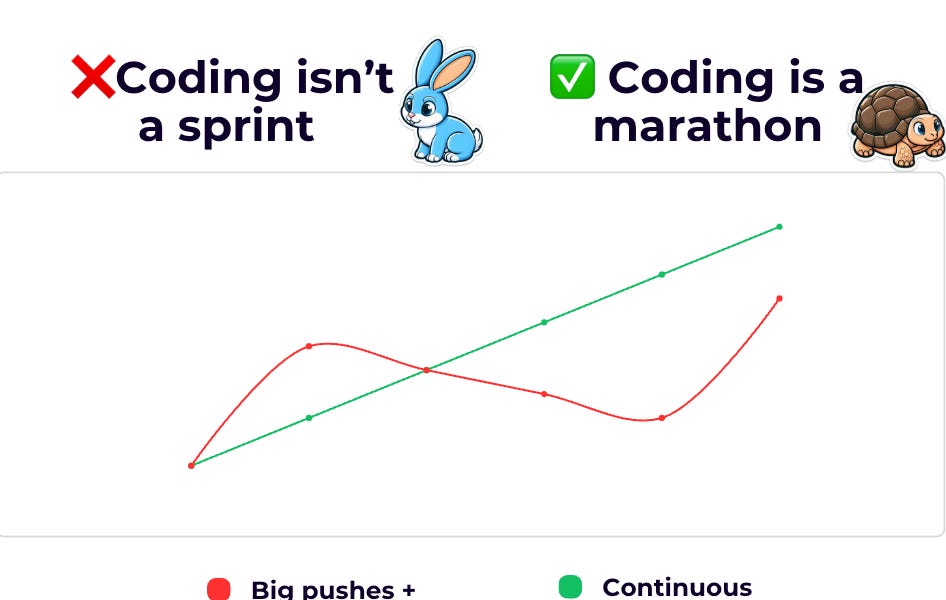 ❌Coding isn't a sprint

✅ Coding is a marathon

Big pushes +

Continuous